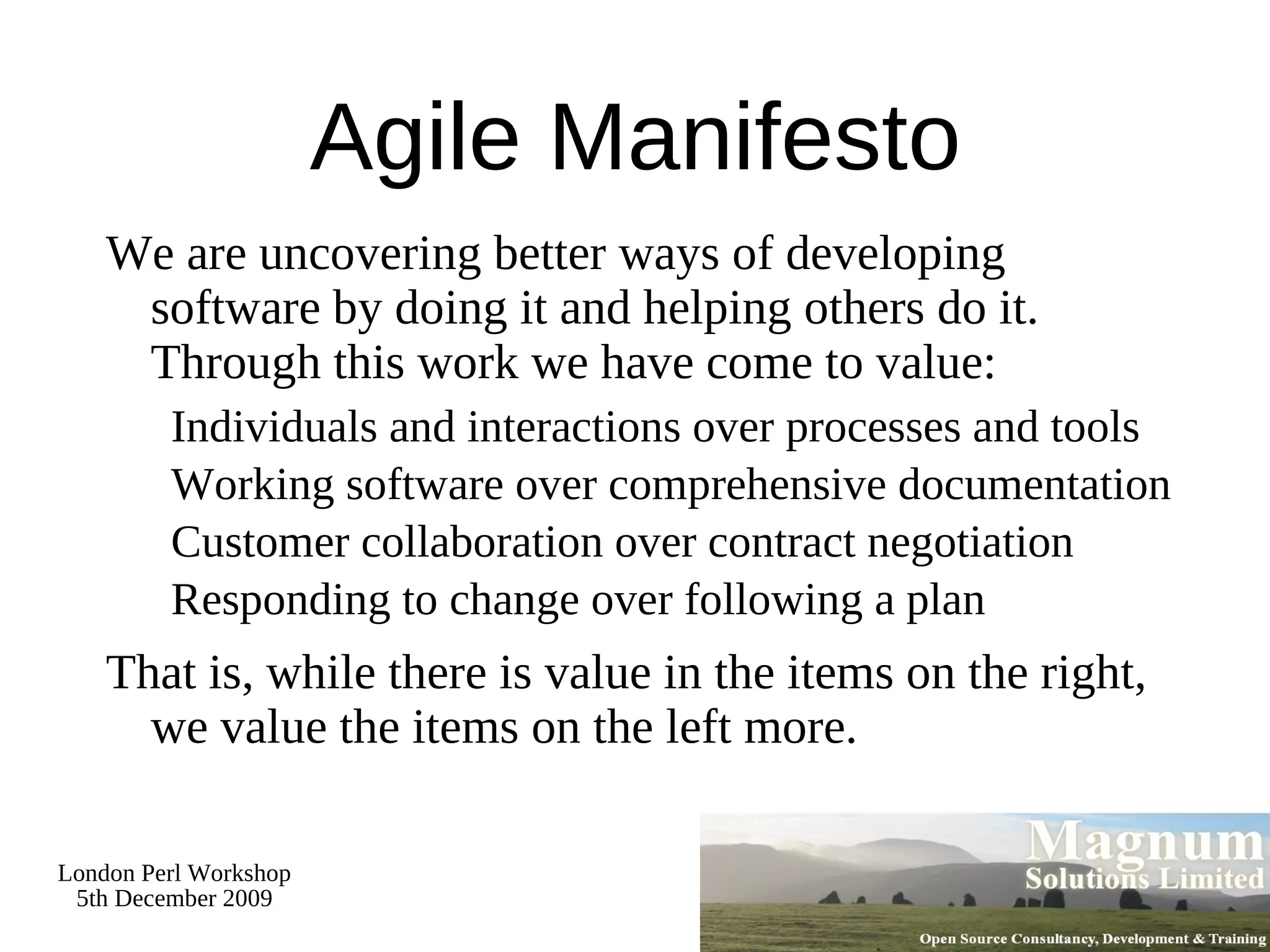 Agile Manifesto

We are uncovering better ways of developing software by doing it and helping others do it. Through this work we have come to value:

Individuals and interactions over processes and tools

Working software over comprehensive documentation

Customer collaboration over contract negotiation

Responding to change over following a plan

That is, while there is value in the items on the right, we value the items on the left more.

London Perl Workshop
5th December 2009

Magnum
Solutions Limited
Open Source Consultancy, Development & Training